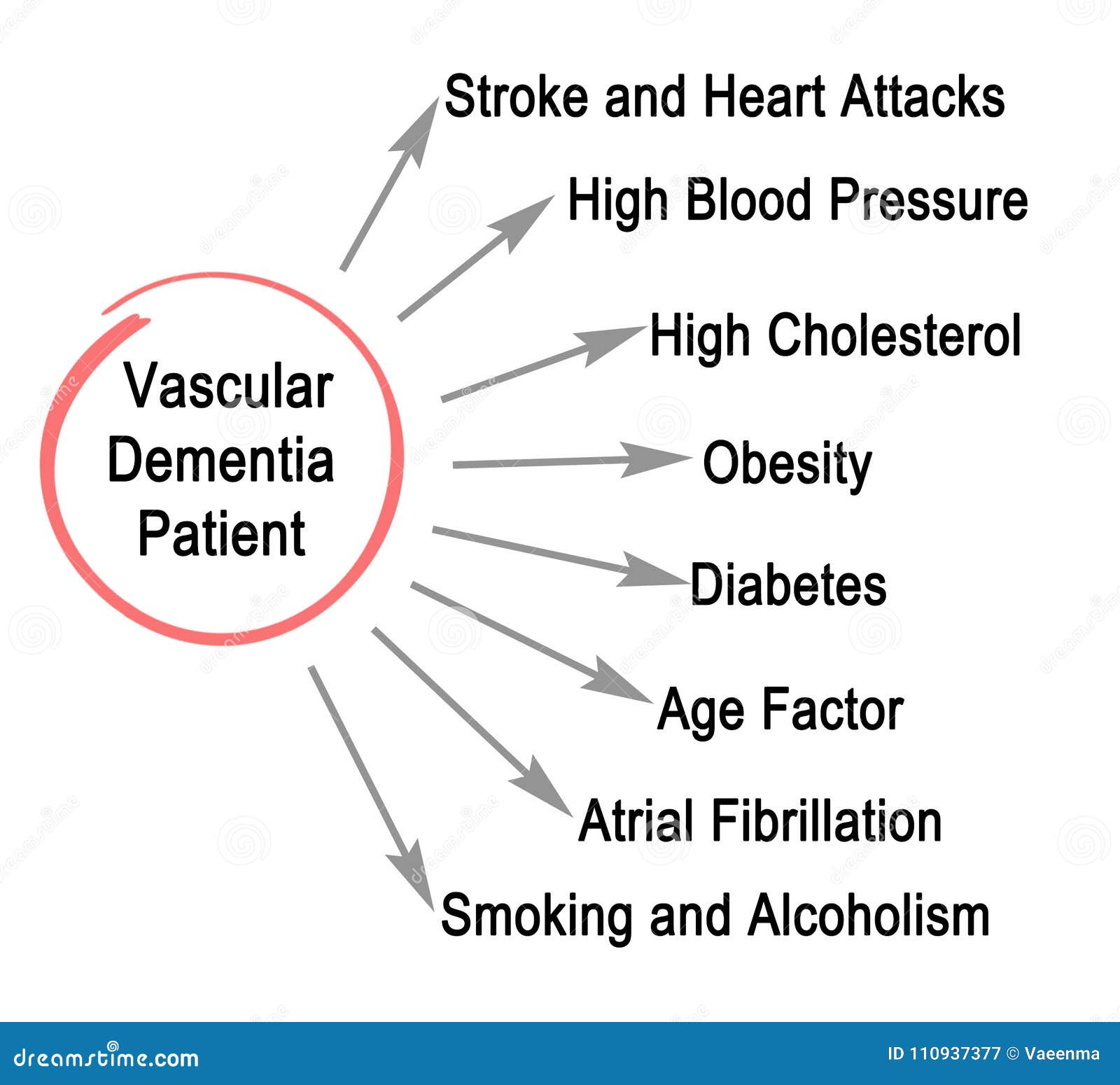 Vascular Dementia Patient

Stroke and Heart Attacks

High Blood Pressure

High Cholesterol

Obesity

Diabetes

Age Factor

Atrial Fibrillation

Smoking and Alcoholism

dreamstime.com

ID 110937377 © Vaeenma